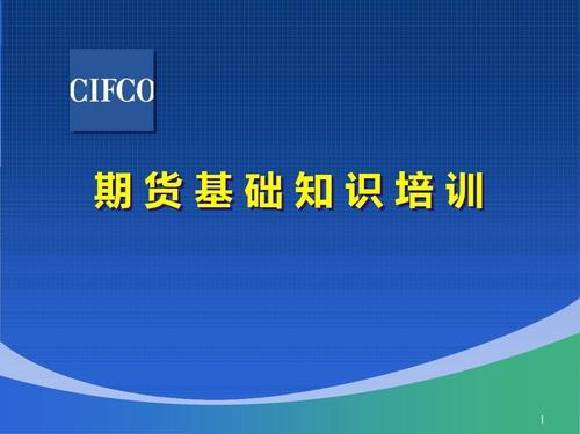 CIFCO

期货基础知识培训

1